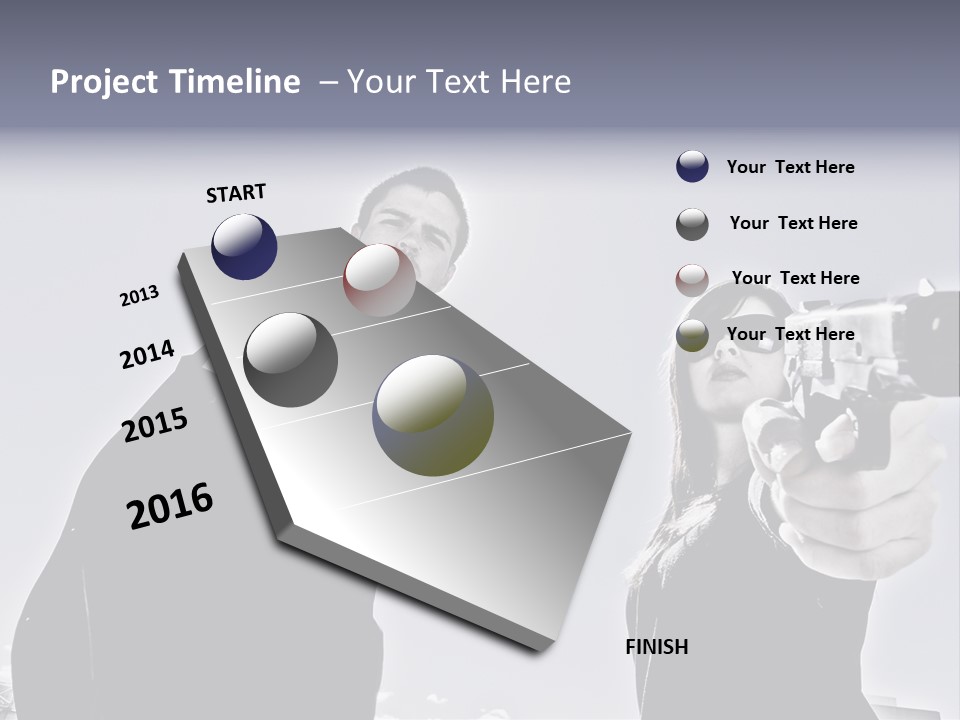 Project Timeline – Your Text Here

START

2013

2014

2015

2016

FINISH

Your Text Here

Your Text Here

Your Text Here

Your Text Here